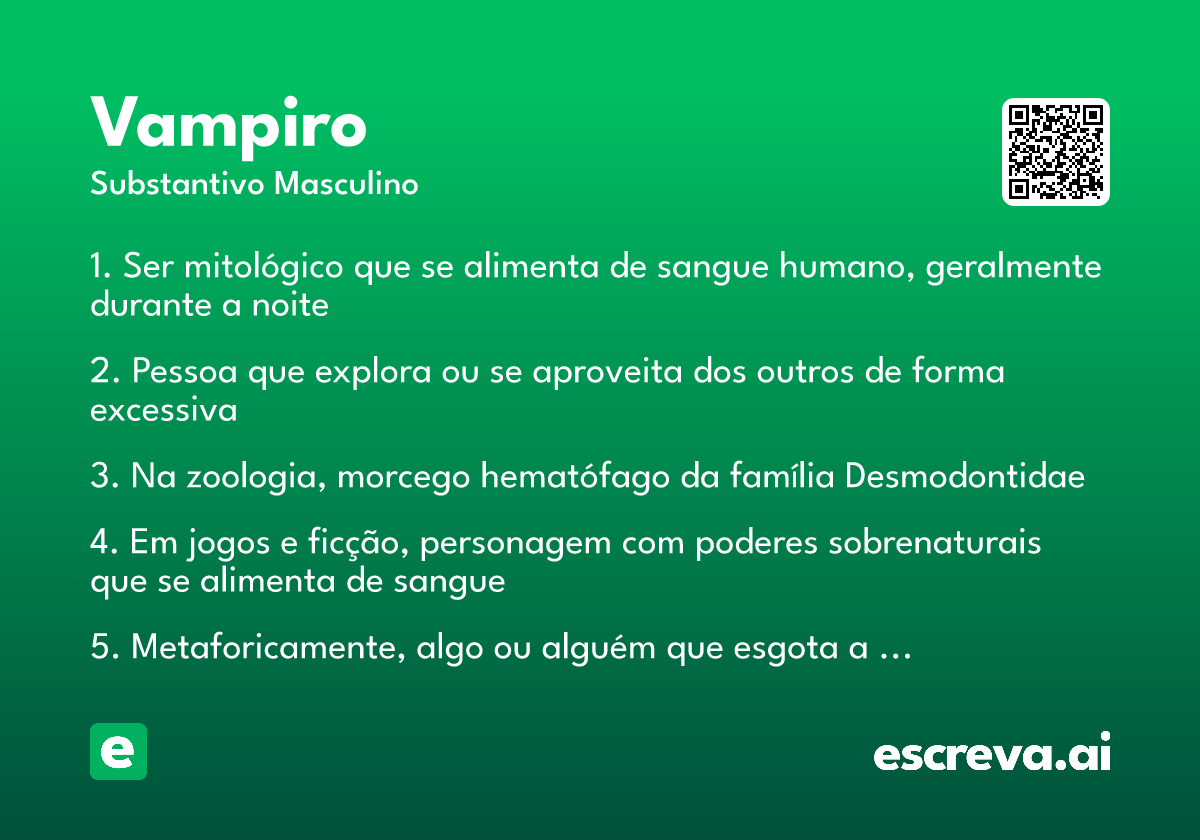 Vampiro
Substantivo Masculino

1. Ser mitológico que se alimenta de sangue humano, geralmente durante a noite

2. Pessoa que explora ou se aproveita dos outros de forma excessiva

3. Na zoologia, morcego hematófago da família Desmodontidae

4. Em jogos e ficção, personagem com poderes sobrenaturais que se alimenta de sangue

5. Metaforicamente, algo ou alguém que esgota a ...

e

escreva.ai